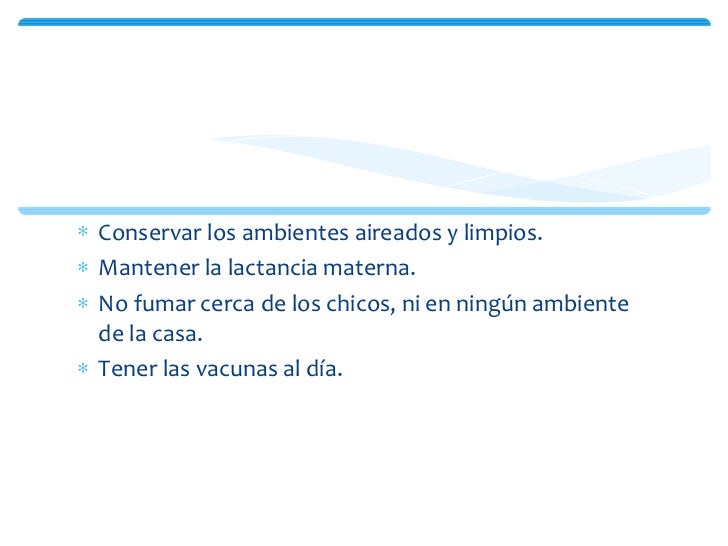 * Conservar los ambientes aireados y limpios.
* Mantener la lactancia materna.
* No fumar cerca de los chicos, ni en ningún ambiente de la casa.
* Tener las vacunas al día.